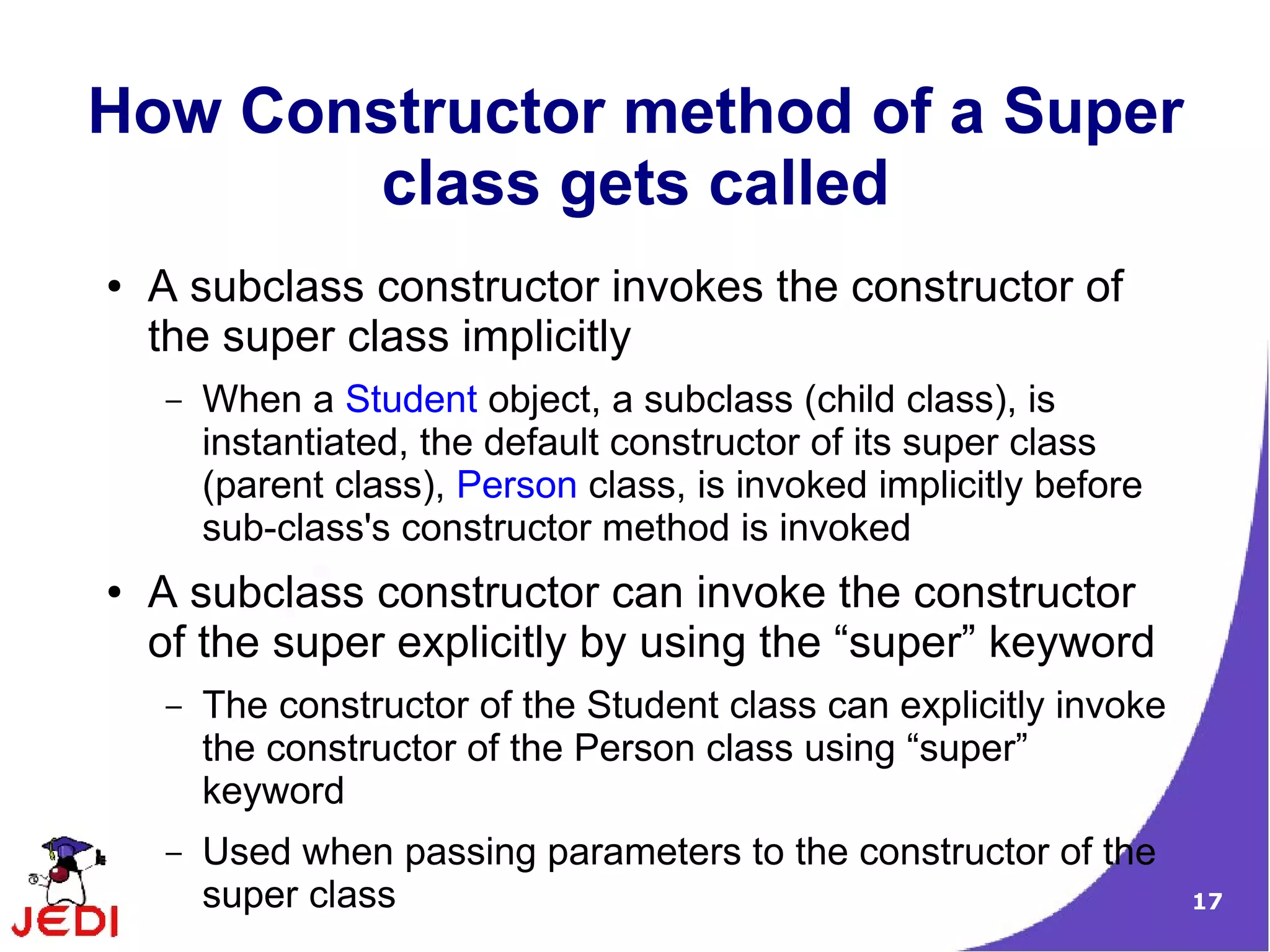 How Constructor method of a Super class gets called

• A subclass constructor invokes the constructor of the super class implicitly

– When a Student object, a subclass (child class), is instantiated, the default constructor of its super class (parent class), Person class, is invoked implicitly before sub-class's constructor method is invoked

• A subclass constructor can invoke the constructor of the super explicitly by using the “super” keyword

– The constructor of the Student class can explicitly invoke the constructor of the Person class using “super” keyword

– Used when passing parameters to the constructor of the super class

JEDI

17